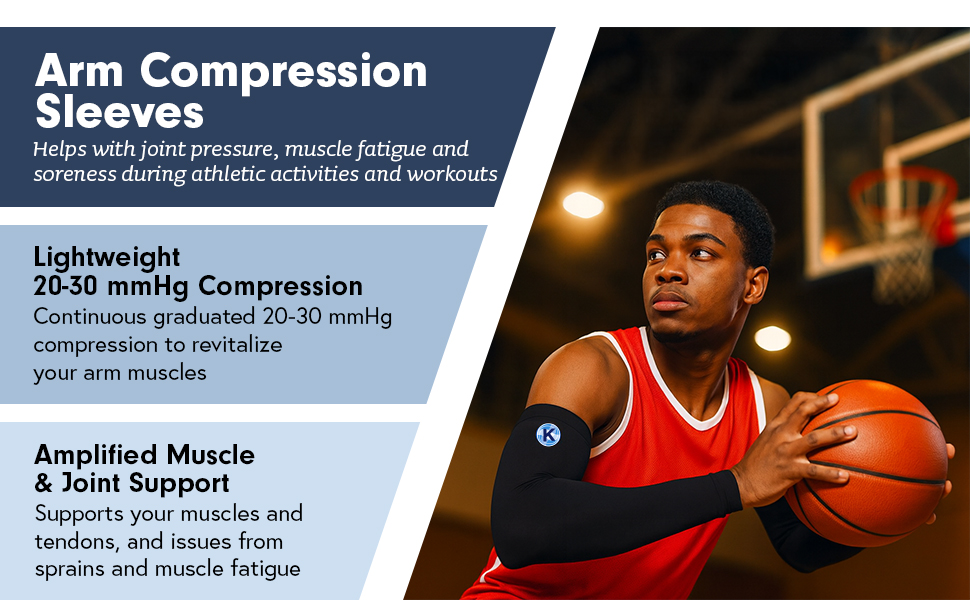 Arm Compression Sleeves

Helps with joint pressure, muscle fatigue and soreness during athletic activities and workouts

Lightweight 20-30 mmHg Compression

Continuous graduated 20-30 mmHg compression to revitalize your arm muscles

Amplified Muscle & Joint Support

Supports your muscles and tendons, and issues from sprains and muscle fatigue

K